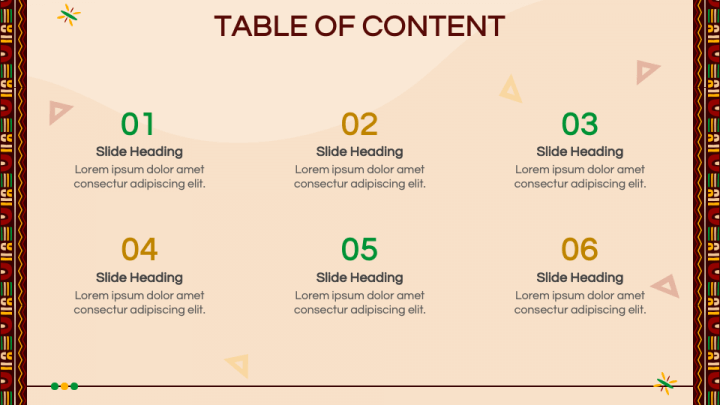 TABLE OF CONTENT

01
Slide Heading
Lorem ipsum dolor amet consectur adipiscing elit.

02
Slide Heading
Lorem ipsum dolor amet consectur adipiscing elit.

03
Slide Heading
Lorem ipsum dolor amet consectur adipiscing elit.

04
Slide Heading
Lorem ipsum dolor amet consectur adipiscing elit.

05
Slide Heading
Lorem ipsum dolor amet consectur adipiscing elit.

06
Slide Heading
Lorem ipsum dolor amet consectur adipiscing elit.